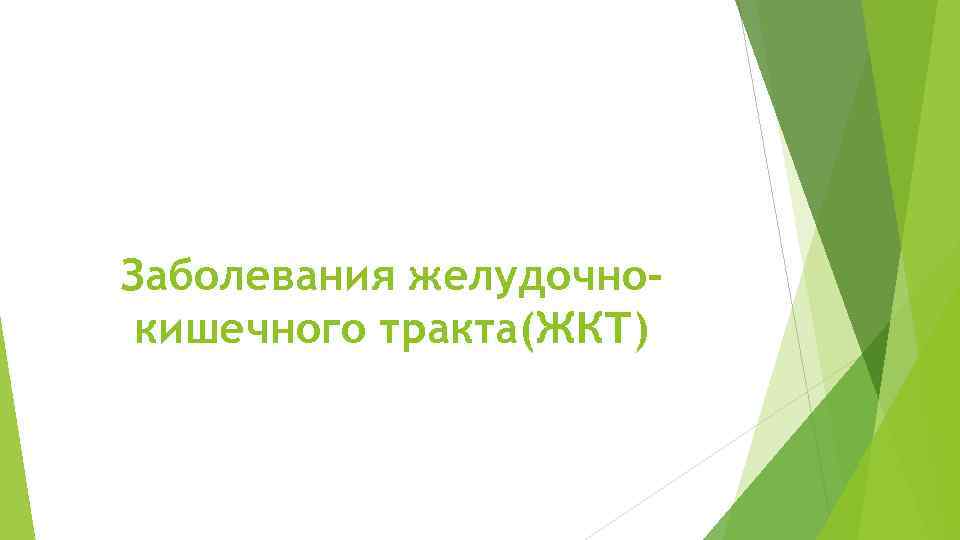 Заболевания желудочно-кишечного тракта(ЖКТ)